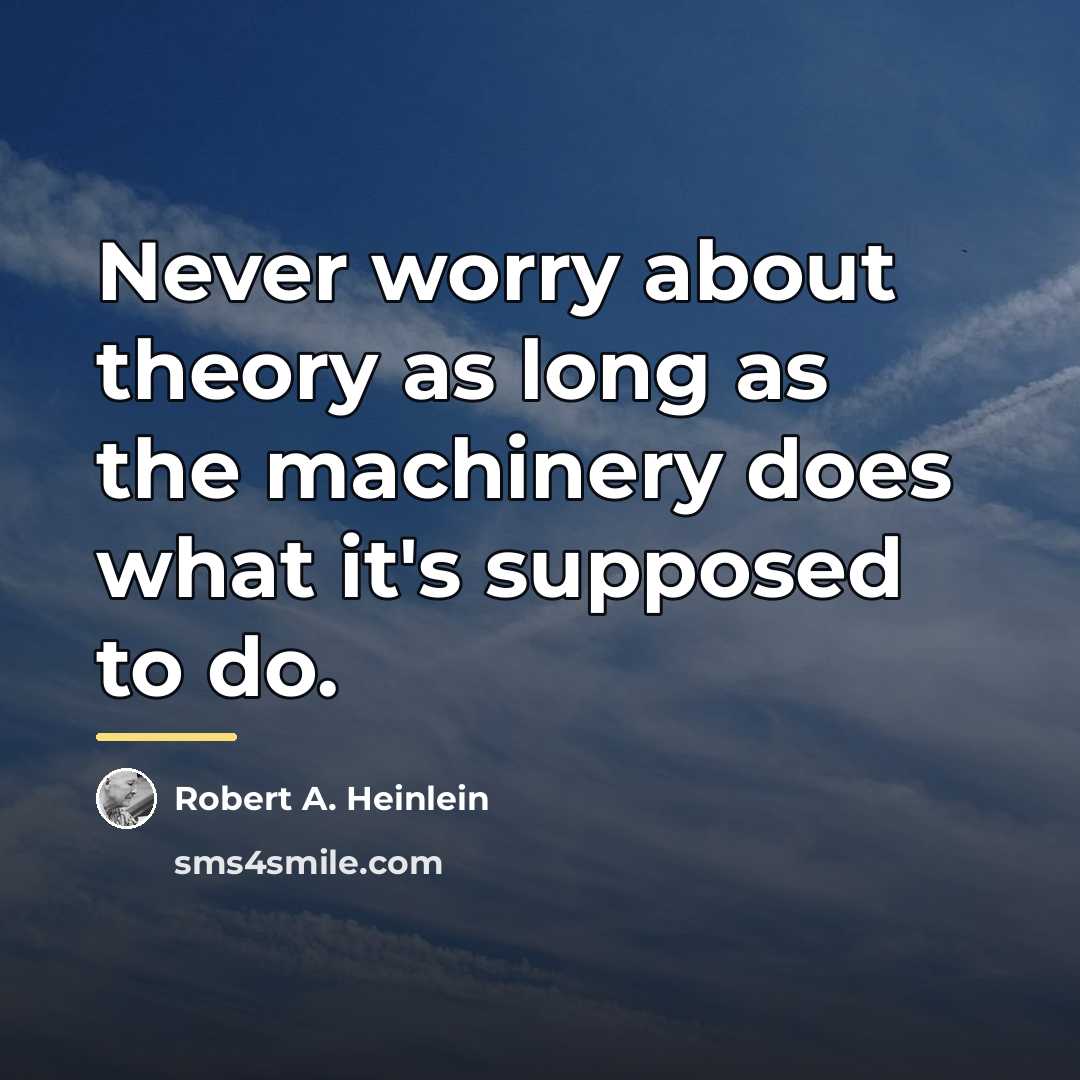 Never worry about theory as long as the machinery does what it's supposed to do.

Robert A. Heinlein

sms4smile.com